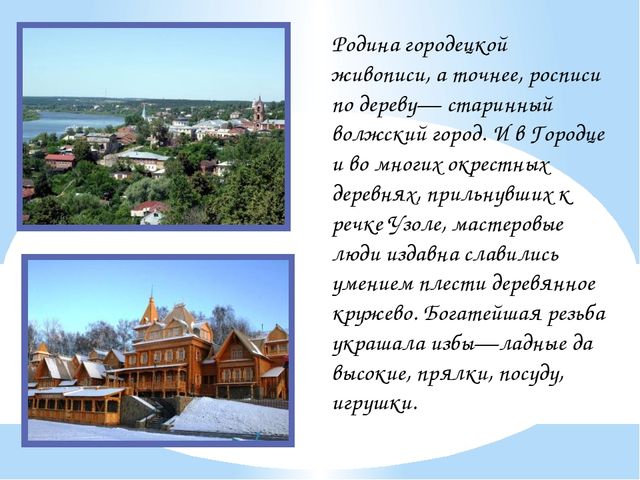 Родина городецкой живописи, а точнее, росписи по дереву— старинный волжский город. И в Городце и во многих окрестных деревнях, прильнувших к речке Узоле, мастеровые люди издавна славились умением плести деревянное кружево. Богатейшая резьба украшала избы—ладные да высокие, прялки, посуду, игрушки.